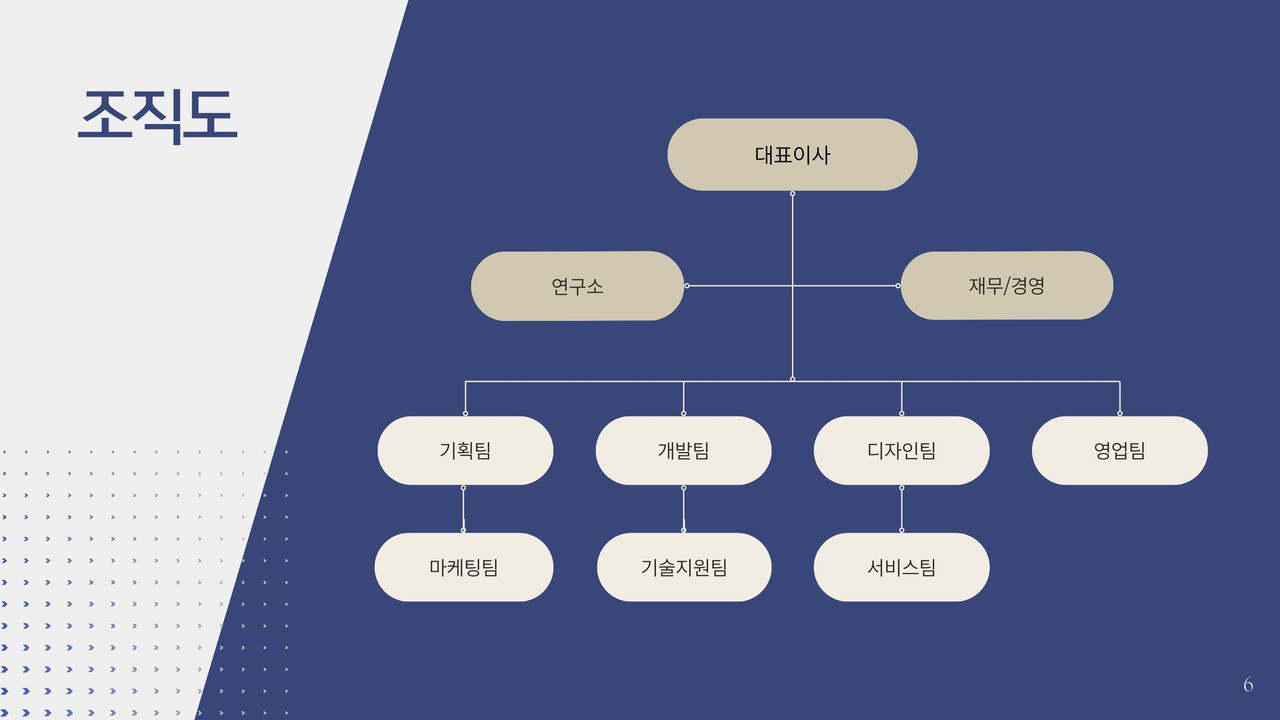 조직도

대표이사

연구소

재무/경영

기획팀

개발팀

디자인팀

영업팀

마케팅팀

기술지원팀

서비스팀

6